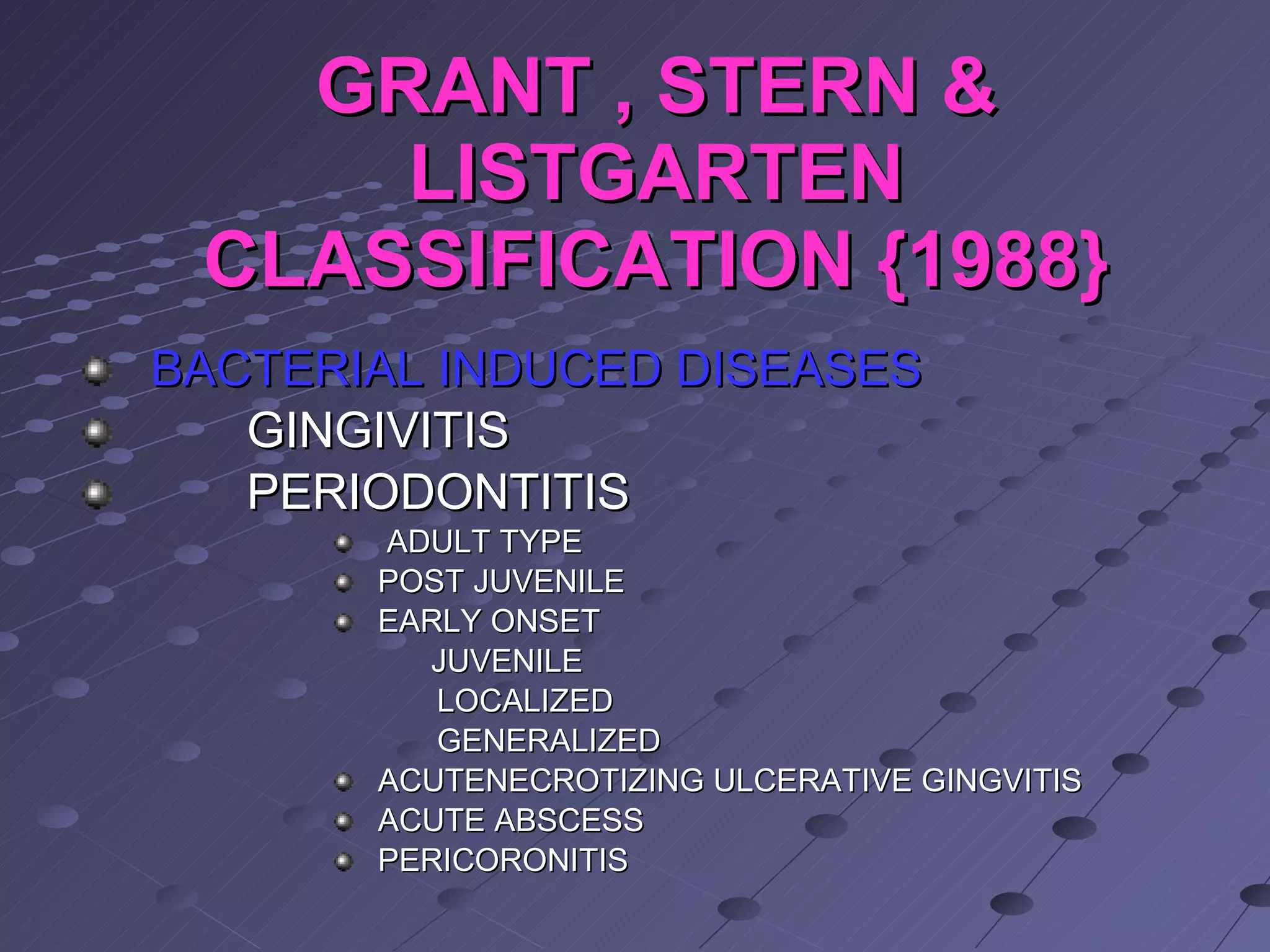 GRANT , STERN & LISTGARTEN CLASSIFICATION {1988}

BACTERIAL INDUCED DISEASES
GINGIVITIS
PERIODONTITIS
ADULT TYPE
POST JUVENILE
EARLY ONSET
JUVENILE
LOCALIZED
GENERALIZED
ACUTENECROTIZING ULCERATIVE GINGVITIS
ACUTE ABSCESS
PERICORONITIS